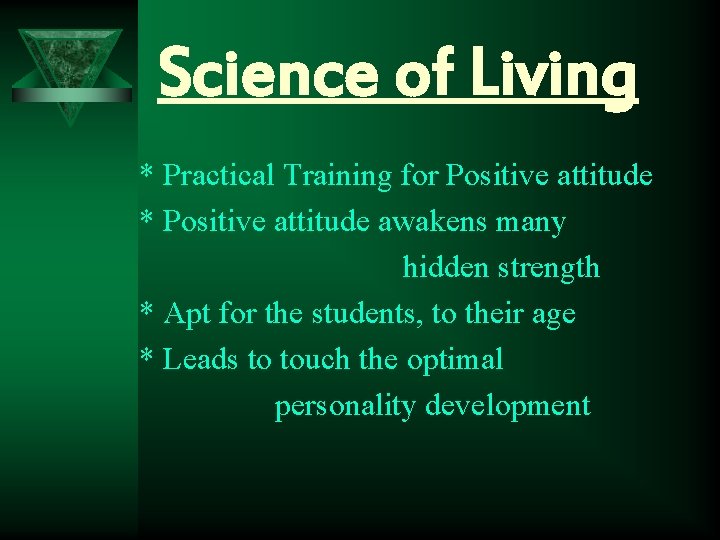 Science of Living

* Practical Training for Positive attitude
* Positive attitude awakens many hidden strength
* Apt for the students, to their age
* Leads to touch the optimal personality development